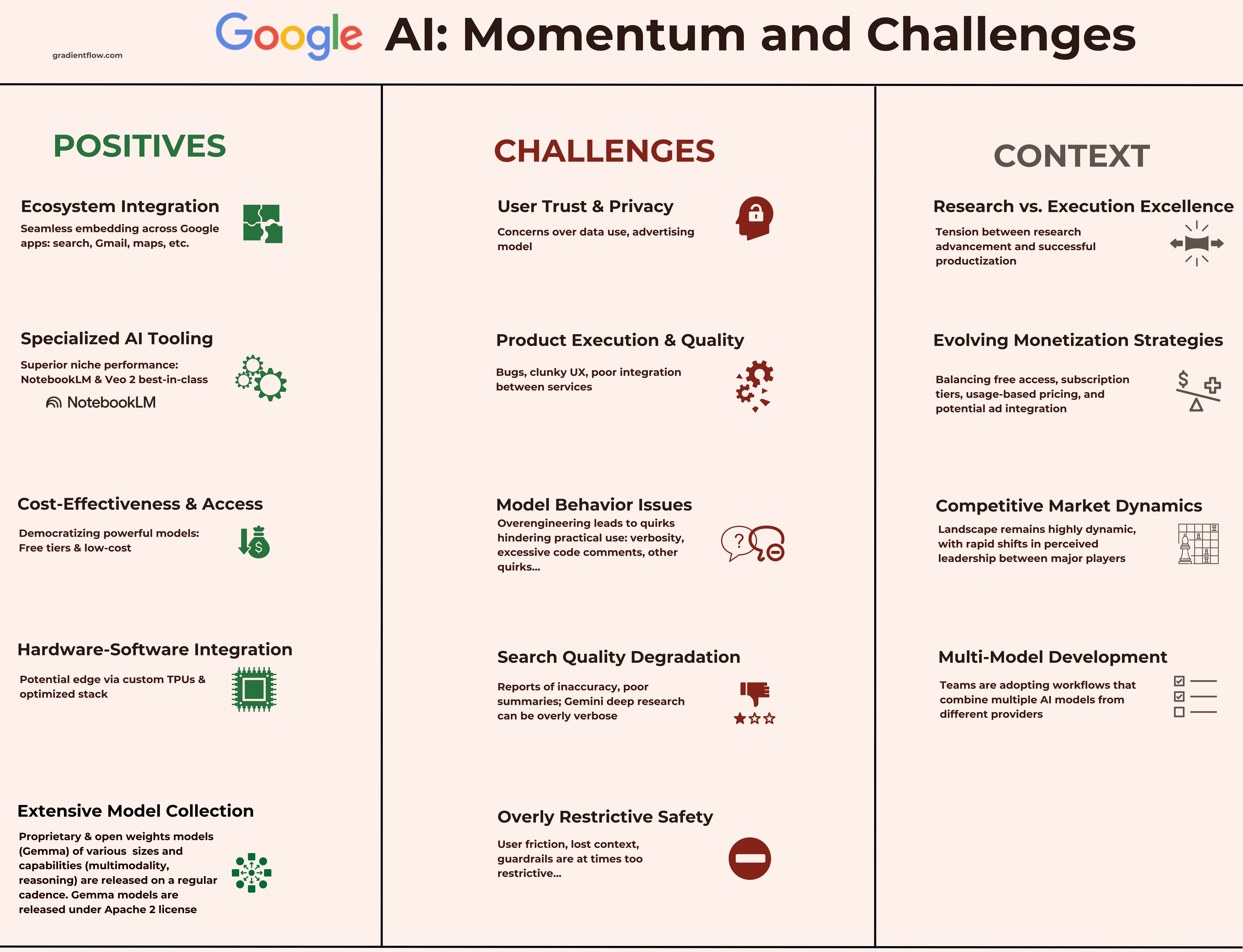 gradientflow.com

Google AI: Momentum and Challenges

POSITIVES

Ecosystem Integration
Seamless embedding across Google apps: search, Gmail, maps, etc.

Specialized AI Tooling
Superior niche performance: NotebookLM & Veo 2 best-in-class
NotebookLM

Cost-Effectiveness & Access
Democratizing powerful models: Free tiers & low-cost

Hardware-Software Integration
Potential edge via custom TPUs & optimized stack

Extensive Model Collection
Proprietary & open weights models (Gemma) of various sizes and capabilities (multimodality, reasoning) are released on a regular cadence. Gemma models are released under Apache 2 license

CHALLENGES

User Trust & Privacy
Concerns over data use, advertising model

Product Execution & Quality
Bugs, clunky UX, poor integration between services

Model Behavior Issues
Overengineering leads to quirks hindering practical use: verbosity, excessive code comments, other quirks...

Search Quality Degradation
Reports of inaccuracy, poor summaries; Gemini deep research can be overly verbose

Overly Restrictive Safety
User friction, lost context, guardrails are at times too restrictive...

CONTEXT

Research vs. Execution Excellence
Tension between research advancement and successful productization

Evolving Monetization Strategies
Balancing free access, subscription tiers, usage-based pricing, and potential ad integration

Competitive Market Dynamics
Landscape remains highly dynamic, with rapid shifts in perceived leadership between major players

Multi-Model Development
Teams are adopting workflows that combine multiple AI models from different providers